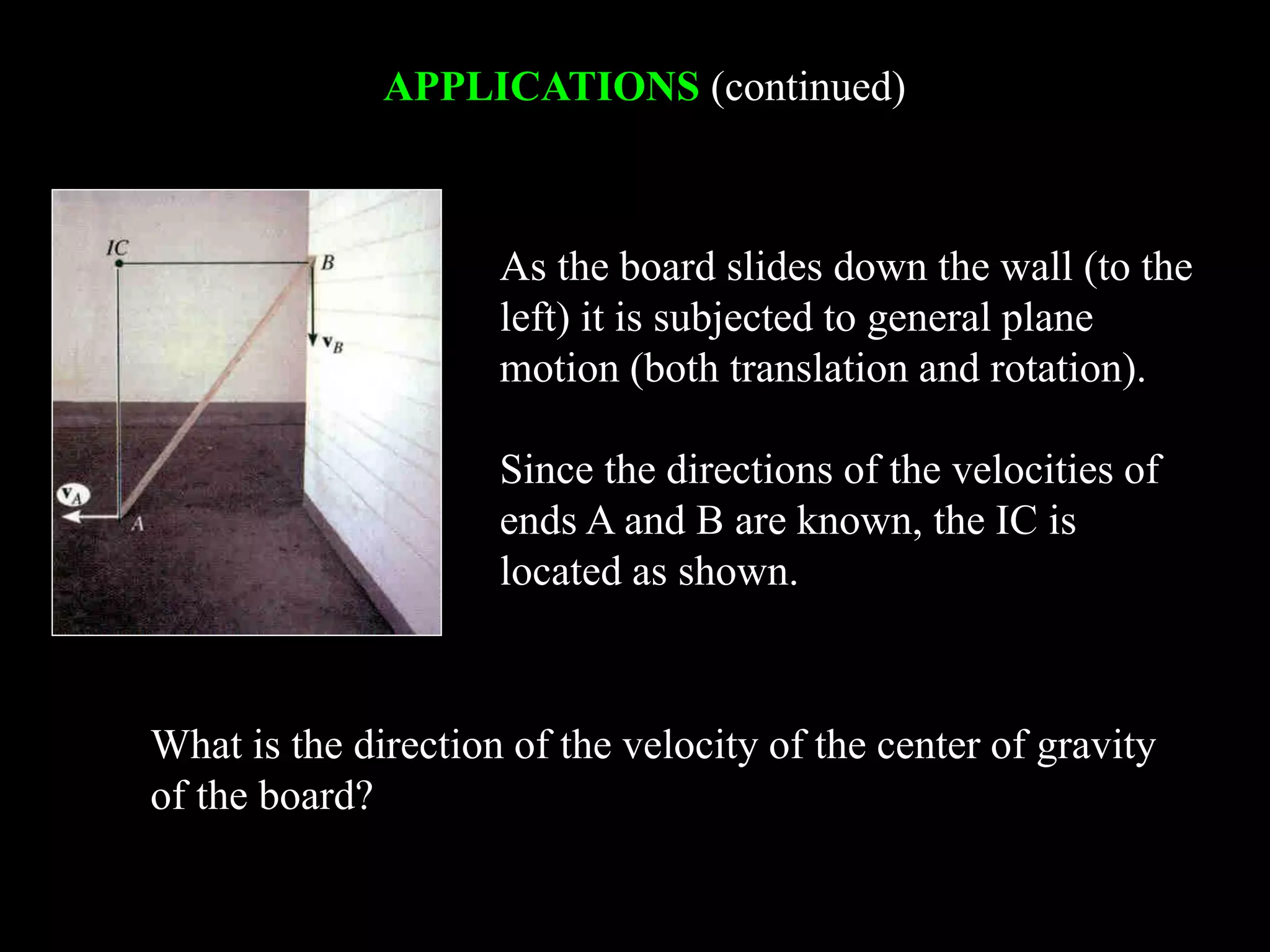 APPLICATIONS (continued)

IC

B

$\mathbf{v}_B$

$\mathbf{v}_A$

A

As the board slides down the wall (to the left) it is subjected to general plane motion (both translation and rotation).

Since the directions of the velocities of ends A and B are known, the IC is located as shown.

What is the direction of the velocity of the center of gravity of the board?